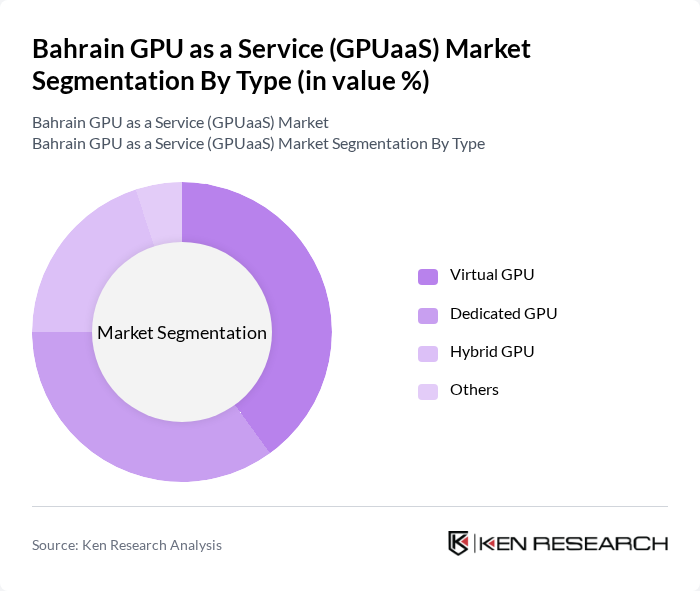 Bahrain GPU as a Service (GPUaaS) Market Segmentation By Type (in value %)

Bahrain GPU as a Service (GPUaaS) Market
Bahrain GPU as a Service (GPUaaS) Market Segmentation By Type

Market Segmentation

Virtual GPU
Dedicated GPU
Hybrid GPU
Others

Source: Ken Research Analysis

KEN RESEARCH